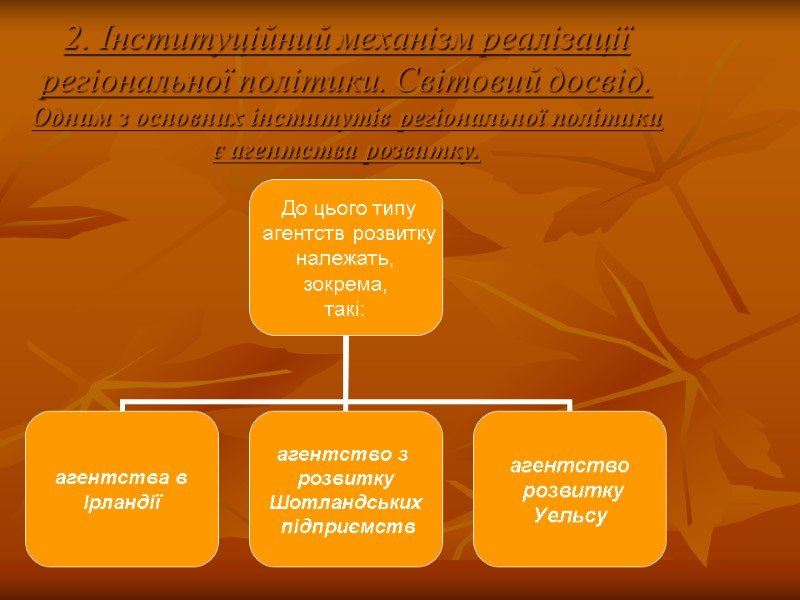 2. Інституційний механізм реалізації регіональної політики. Світовий досвід.

Одним з основних інститутів регіональної політики є агентства розвитку.

До цього типу агентств розвитку належать, зокрема, такі:

агентства в Ірландії

агентство з розвитку Шотландських підприємств

агентство розвитку Уельсу